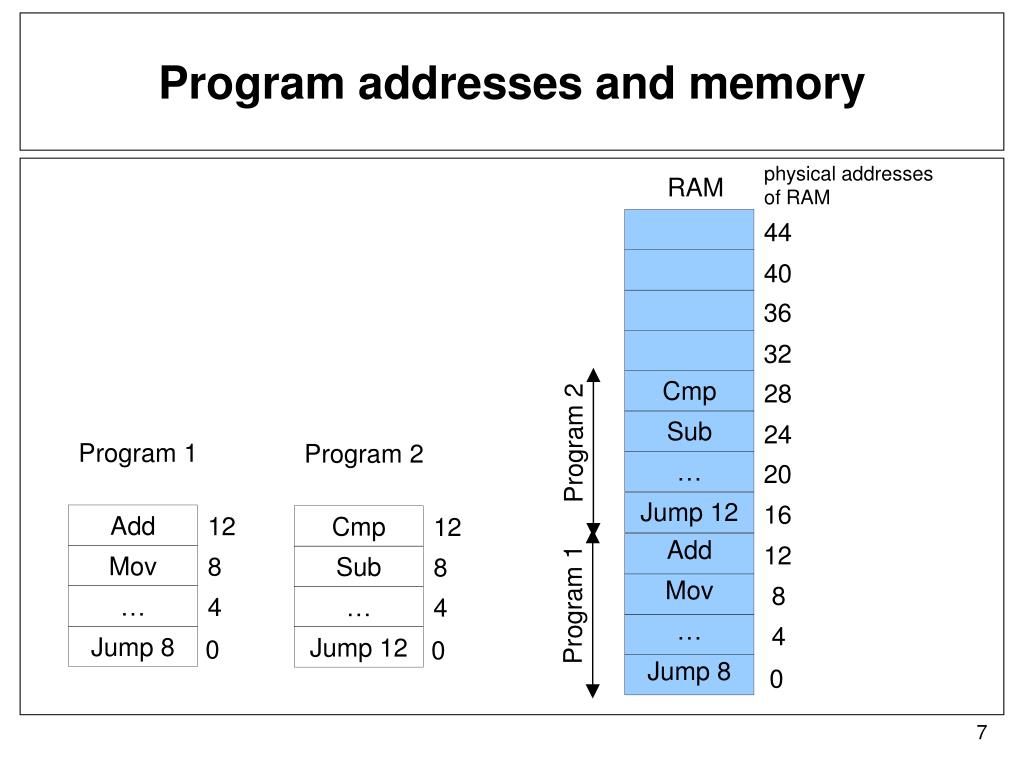 Program addresses and memory

Program 1

| Add | 12 |
|---|---|
| Mov | 8 |
| … | 4 |
| Jump 8 | 0 |

Program 2

| Cmp | 12 |
|---|---|
| Sub | 8 |
| … | 4 |
| Jump 12 | 0 |

RAM

physical addresses of RAM

| | 44 |
|---|---|
| | 40 |
| | 36 |
| | 32 |
| Cmp | 28 |
| Sub | 24 |
| … | 20 |
| Jump 12 | 16 |
| Add | 12 |
| Mov | 8 |
| … | 4 |
| Jump 8 | 0 |

Program 2

Program 1

7